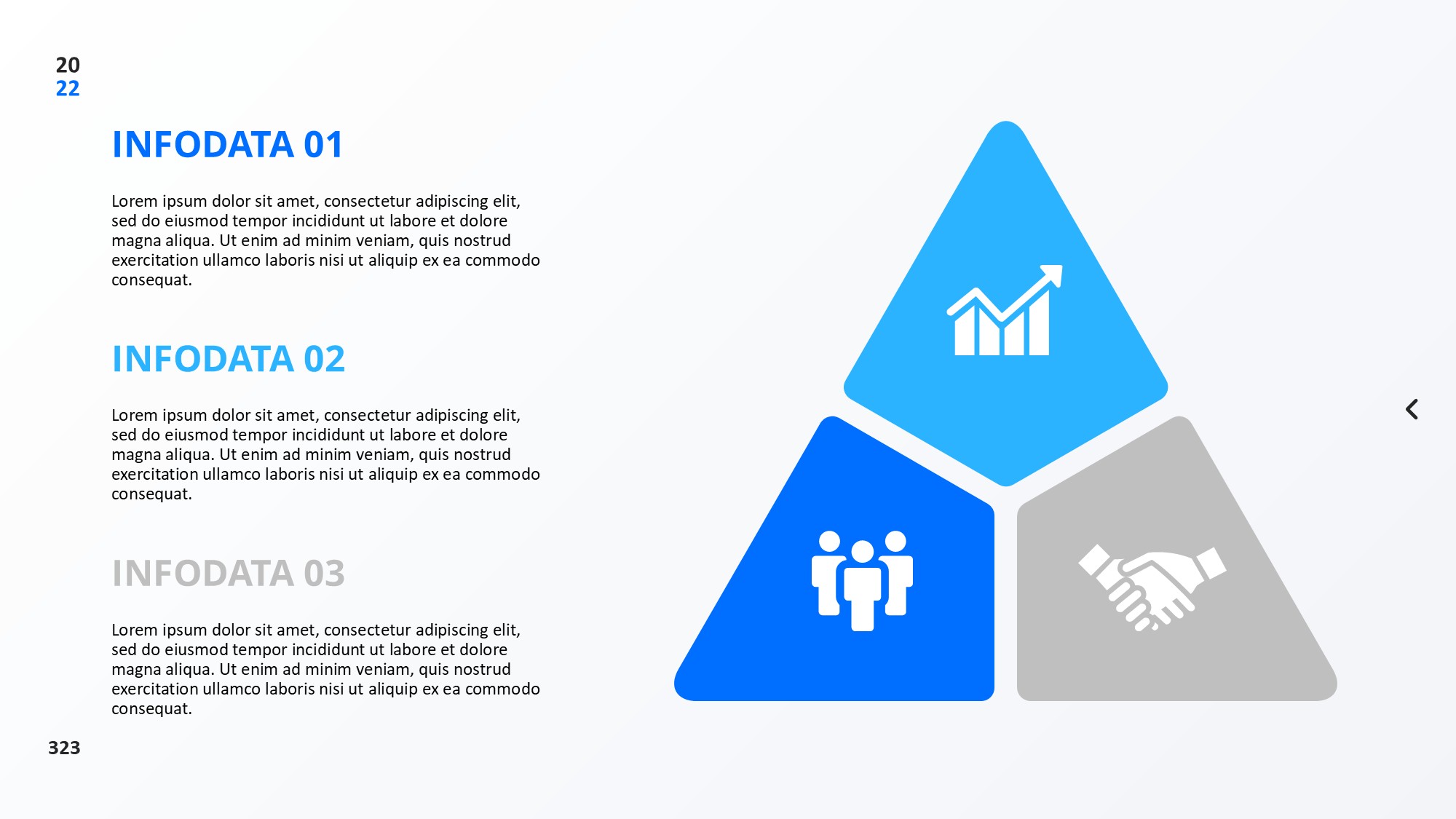 20
22

INFODATA 01

Lorem ipsum dolor sit amet, consectetur adipiscing elit, sed do eiusmod tempor incididunt ut labore et dolore magna aliqua. Ut enim ad minim veniam, quis nostrud exercitation ullamco laboris nisi ut aliquip ex ea commodo consequat.

INFODATA 02

Lorem ipsum dolor sit amet, consectetur adipiscing elit, sed do eiusmod tempor incididunt ut labore et dolore magna aliqua. Ut enim ad minim veniam, quis nostrud exercitation ullamco laboris nisi ut aliquip ex ea commodo consequat.

INFODATA 03

Lorem ipsum dolor sit amet, consectetur adipiscing elit, sed do eiusmod tempor incididunt ut labore et dolore magna aliqua. Ut enim ad minim veniam, quis nostrud exercitation ullamco laboris nisi ut aliquip ex ea commodo consequat.

323